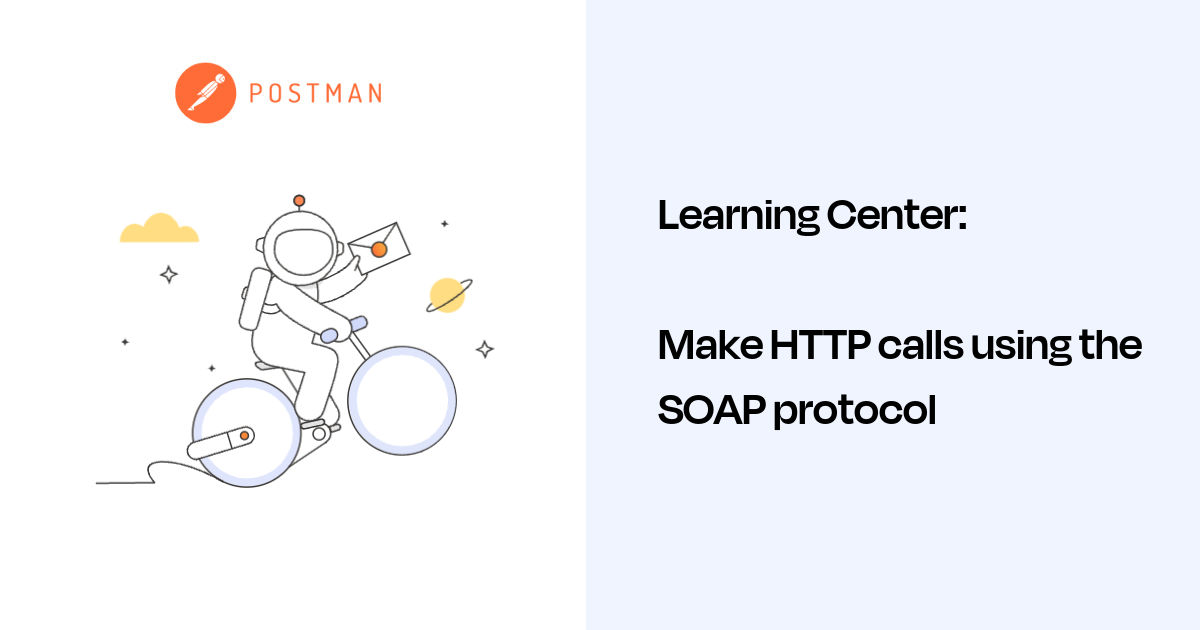 POSTMAN

Learning Center:

Make HTTP calls using the SOAP protocol